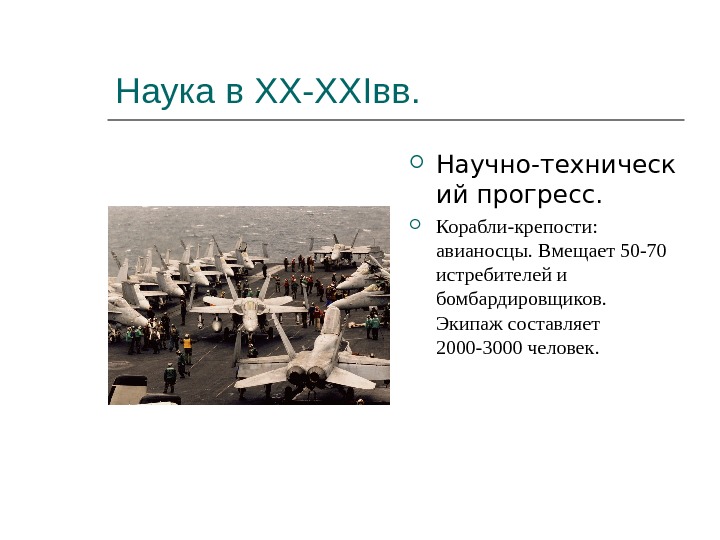 Наука в XX-XXIвв.

Научно-технический прогресс.

Корабли-крепости: авианосцы. Вмещает 50-70 истребителей и бомбардировщиков. Экипаж составляет 2000-3000 человек.